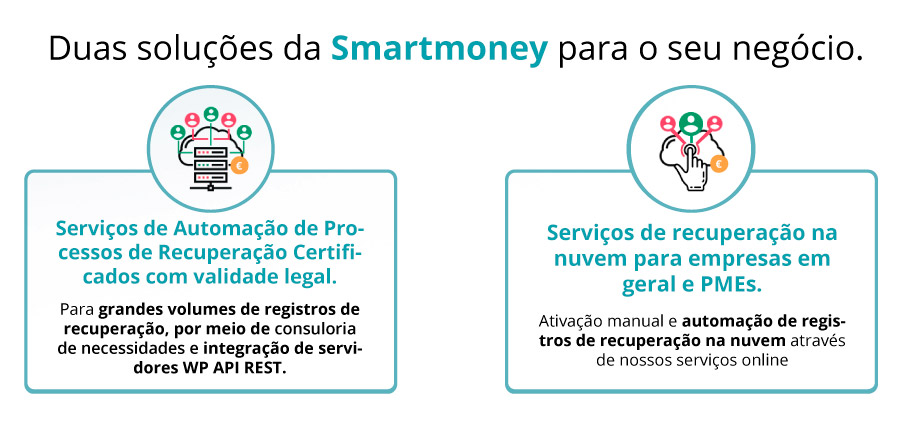 Duas soluções da Smartmoney para o seu negócio.

Serviços de Automação de Processos de Recuperação Certificados com validade legal.

Para grandes volumes de registros de recuperação, por meio de consuloria de necessidades e integração de servidores WP API REST.

Serviços de recuperação na nuvem para empresas em geral e PMEs.

Ativação manual e automação de registros de recuperação na nuvem através de nossos serviços online